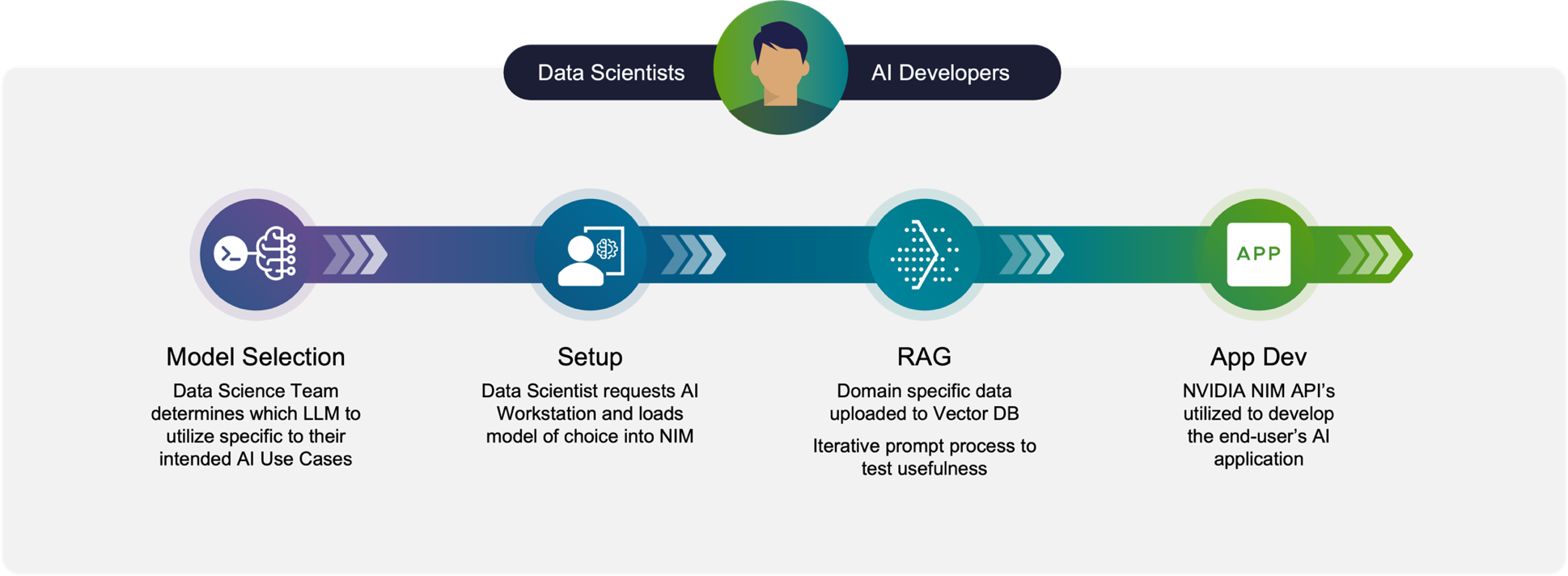 Data Scientists

AI Developers

APP

Model Selection

Data Science Team determines which LLM to utilize specific to their intended AI Use Cases

Setup

Data Scientist requests AI Workstation and loads model of choice into NIM

RAG

Domain specific data uploaded to Vector DB

Iterative prompt process to test usefulness

App Dev

NVIDIA NIM API's utilized to develop the end-user's AI application